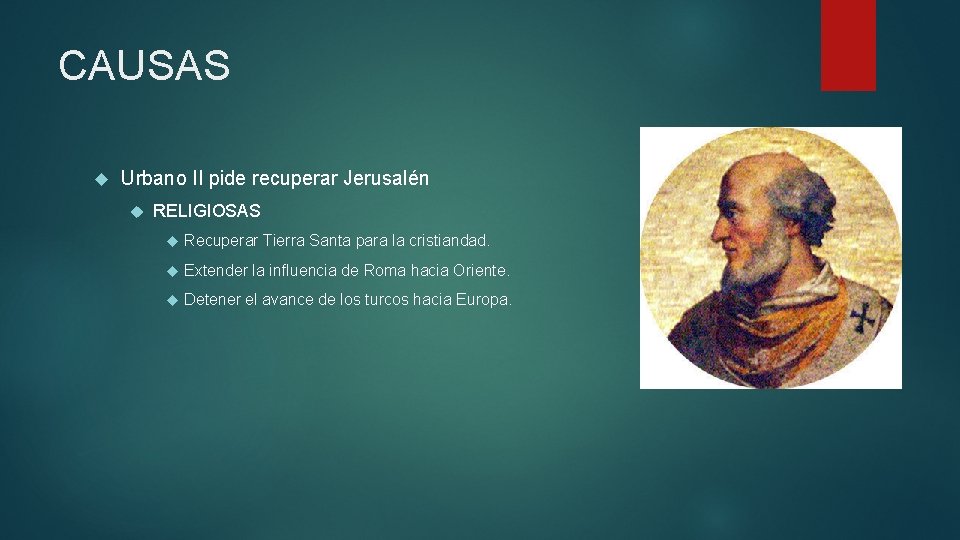 CAUSAS

Urbano II pide recuperar Jerusalén

RELIGIOSAS

Recuperar Tierra Santa para la cristiandad.

Extender la influencia de Roma hacia Oriente.

Detener el avance de los turcos hacia Europa.